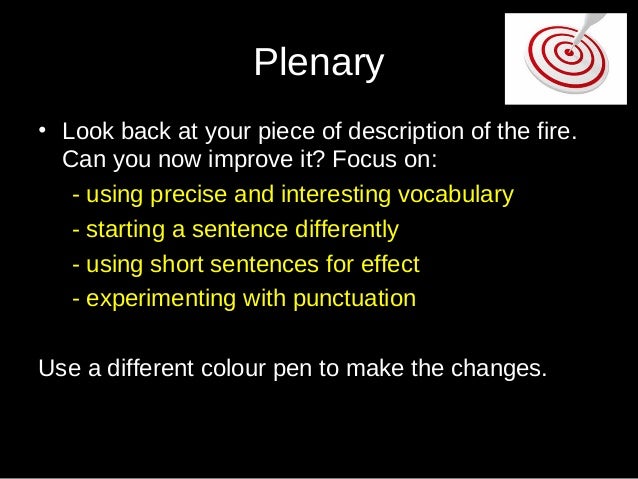 Plenary

• Look back at your piece of description of the fire. Can you now improve it? Focus on:
- using precise and interesting vocabulary
- starting a sentence differently
- using short sentences for effect
- experimenting with punctuation

Use a different colour pen to make the changes.